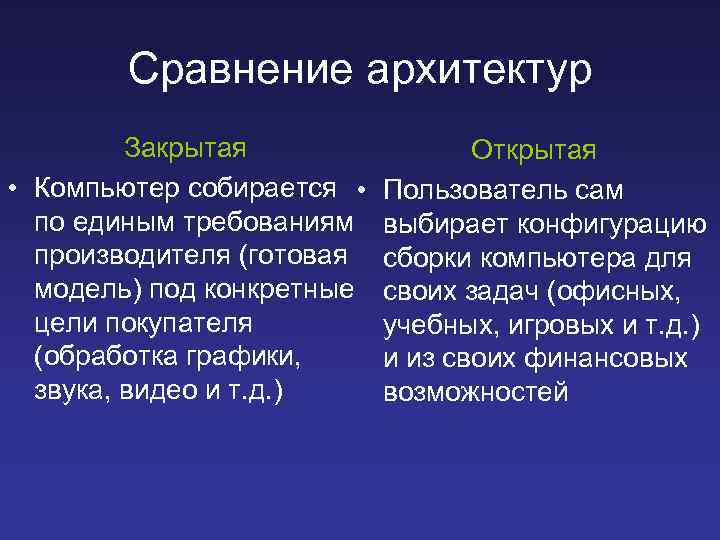 Сравнение архитектур

Закрытая

• Компьютер собирается по единым требованиям производителя (готовая модель) под конкретные цели покупателя (обработка графики, звука, видео и т.д.)

Открытая

• Пользователь сам выбирает конфигурацию сборки компьютера для своих задач (офисных, учебных, игровых и т.д.) и из своих финансовых возможностей